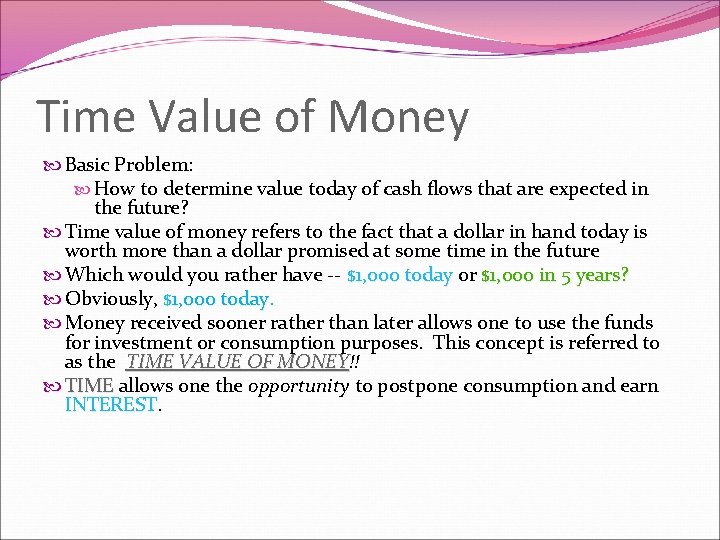 Time Value of Money

Basic Problem:

How to determine value today of cash flows that are expected in the future?

Time value of money refers to the fact that a dollar in hand today is worth more than a dollar promised at some time in the future

Which would you rather have -- \$1,000 today or \$1,000 in 5 years?

Obviously, \$1,000 today.

Money received sooner rather than later allows one to use the funds for investment or consumption purposes. This concept is referred to as the TIME VALUE OF MONEY!!

TIME allows one the opportunity to postpone consumption and earn INTEREST.